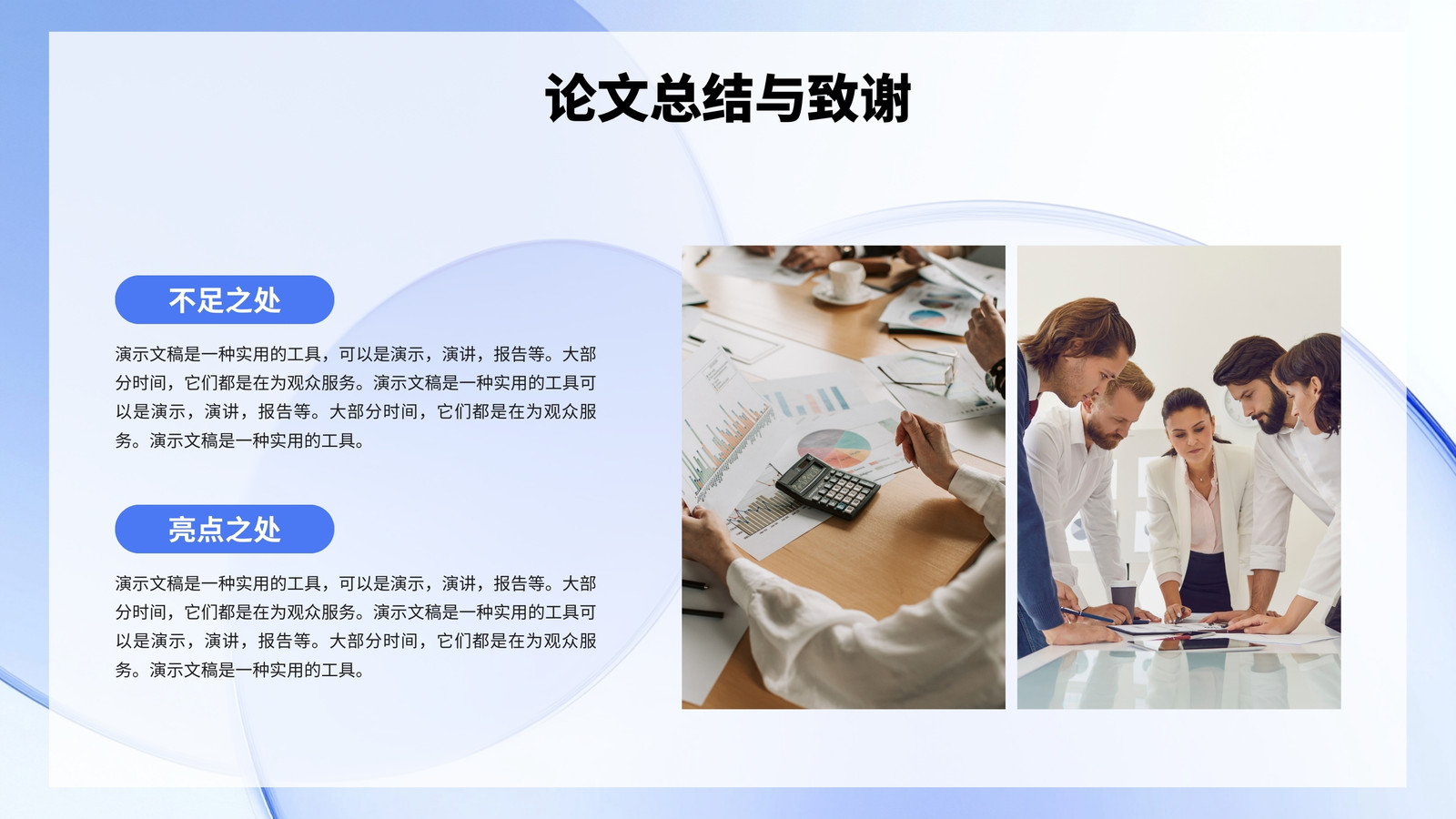 论文总结与致谢

不足之处

演示文稿是一种实用的工具，可以是演示，演讲，报告等。大部分时间，它们都是在为观众服务。演示文稿是一种实用的工具可以是演示，演讲，报告等。大部分时间，它们都是在为观众服务。演示文稿是一种实用的工具。

亮点之处

演示文稿是一种实用的工具，可以是演示，演讲，报告等。大部分时间，它们都是在为观众服务。演示文稿是一种实用的工具可以是演示，演讲，报告等。大部分时间，它们都是在为观众服务。演示文稿是一种实用的工具。